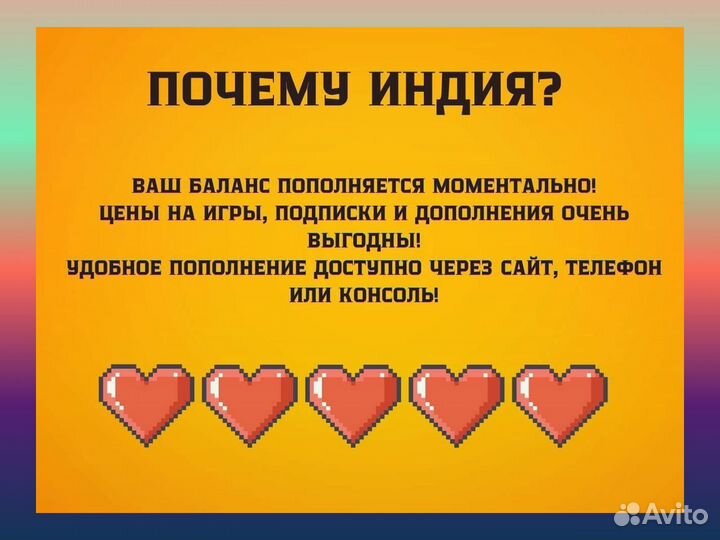 ПОЧЕМУ ИНДИЯ?

ВАШ БАЛАНС ПОПОЛНЯЕТСЯ МОМЕНТАЛЬНО!
ЦЕНЫ НА ИГРЫ, ПОДПИСКИ И ДОПОЛНЕНИЯ ОЧЕНЬ ВЫГОДНЫ!
УДОБНОЕ ПОПОЛНЕНИЕ ДОСТУПНО ЧЕРЕЗ САЙТ, ТЕЛЕФОН ИЛИ КОНСОЛЬ!

Avito